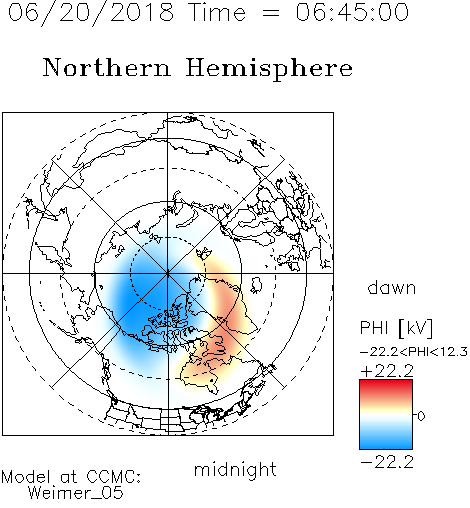 06/20/2018 Time = 06:45:00

Northern Hemisphere

dawn

PHI [kV]

−22.2<PHI<12.3

+22.2

0

−22.2

midnight

Model at CCMC:
Weimer_05